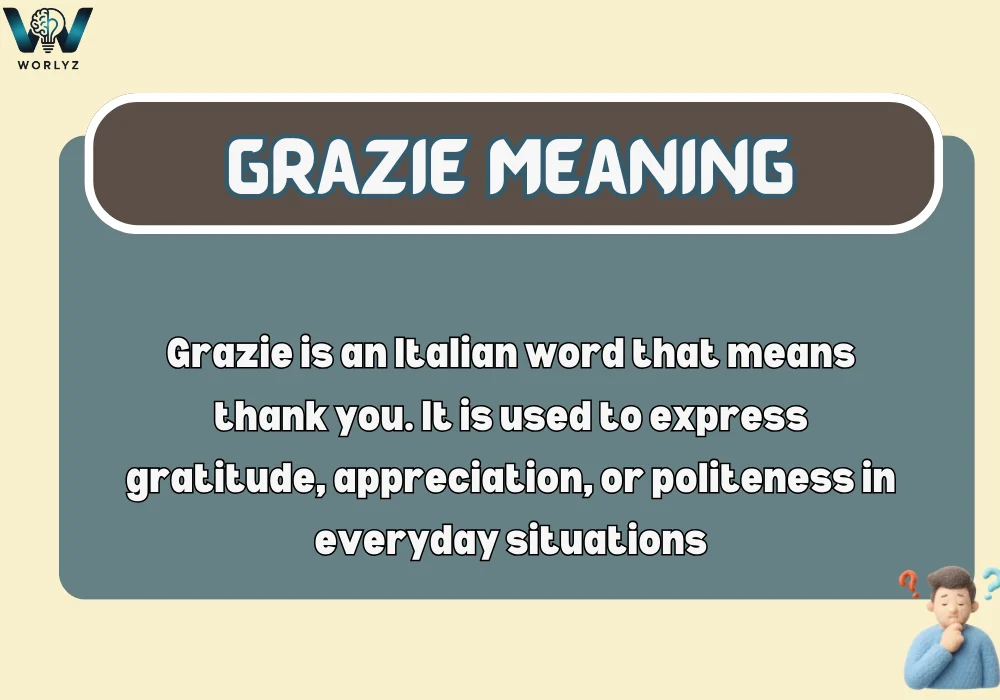 WORLYZ

GRAZIE MEANING

Grazie is an Italian word that means thank you. It is used to express gratitude, appreciation, or politeness in everyday situations

? ?